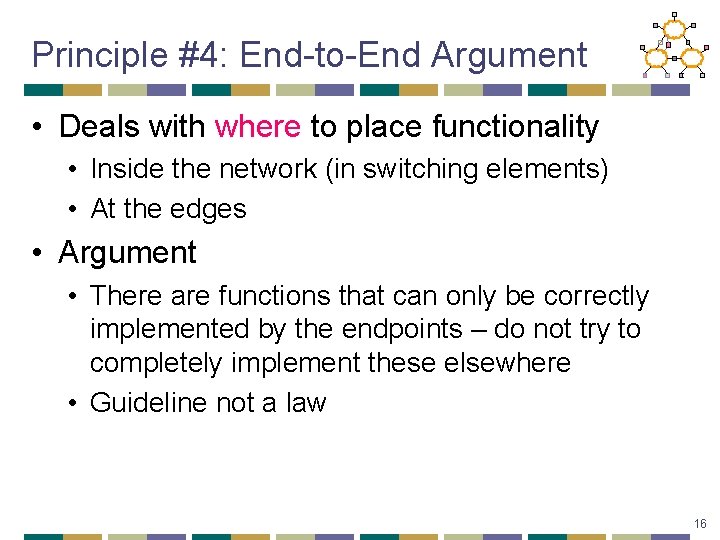 Principle #4: End-to-End Argument

• Deals with where to place functionality
  • Inside the network (in switching elements)
  • At the edges
• Argument
  • There are functions that can only be correctly implemented by the endpoints – do not try to completely implement these elsewhere
  • Guideline not a law

16